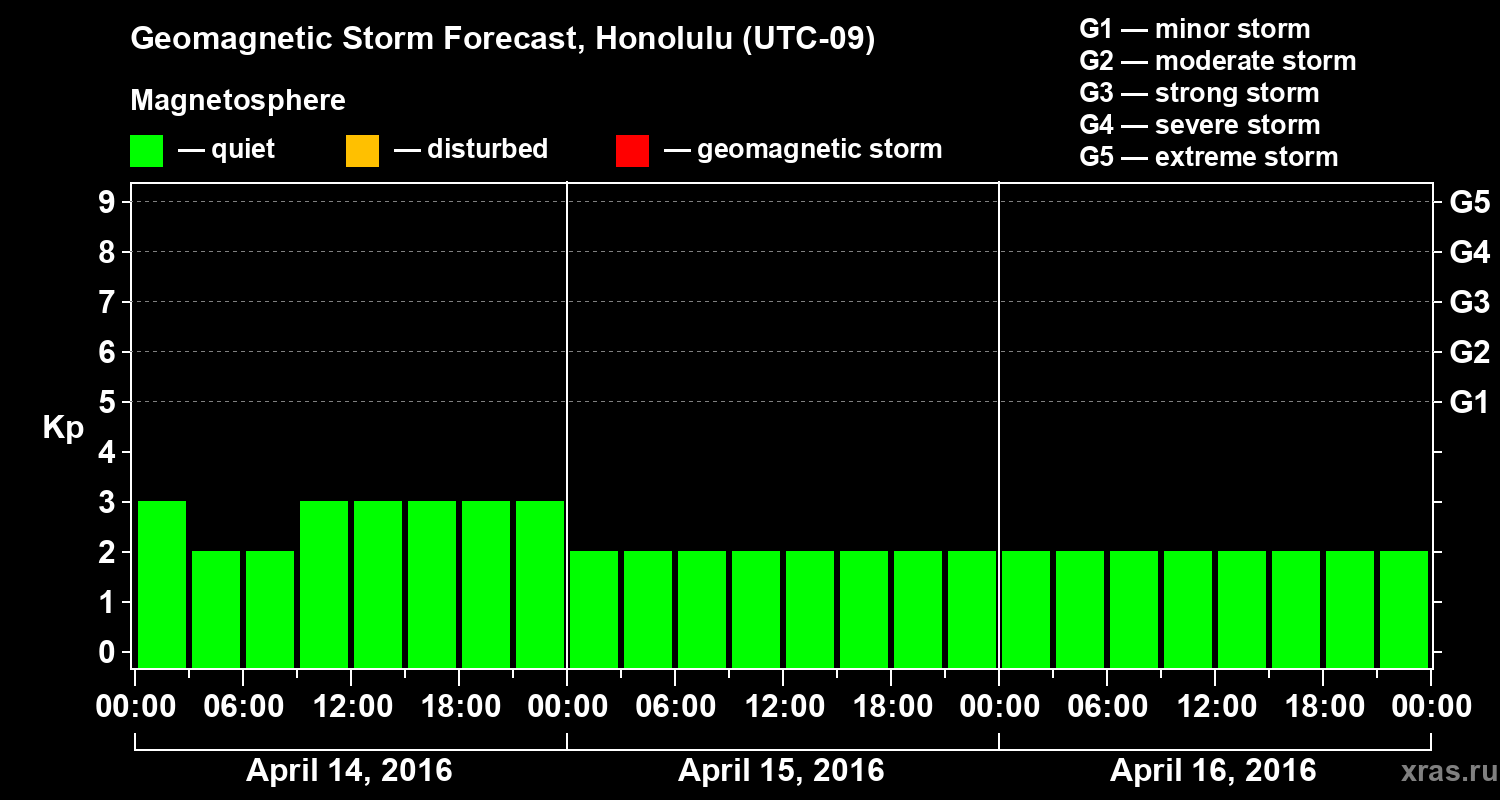 Geomagnetic Storm Forecast, Honolulu (UTC-09)

Magnetosphere

— quiet — disturbed — geomagnetic storm

G1 — minor storm
G2 — moderate storm
G3 — strong storm
G4 — severe storm
G5 — extreme storm

Kp

9 8 7 6 5 4 3 2 1 0

G5 G4 G3 G2 G1

00:00 06:00 12:00 18:00 00:00 06:00 12:00 18:00 00:00 06:00 12:00 18:00 00:00

April 14, 2016 April 15, 2016 April 16, 2016

xras.ru